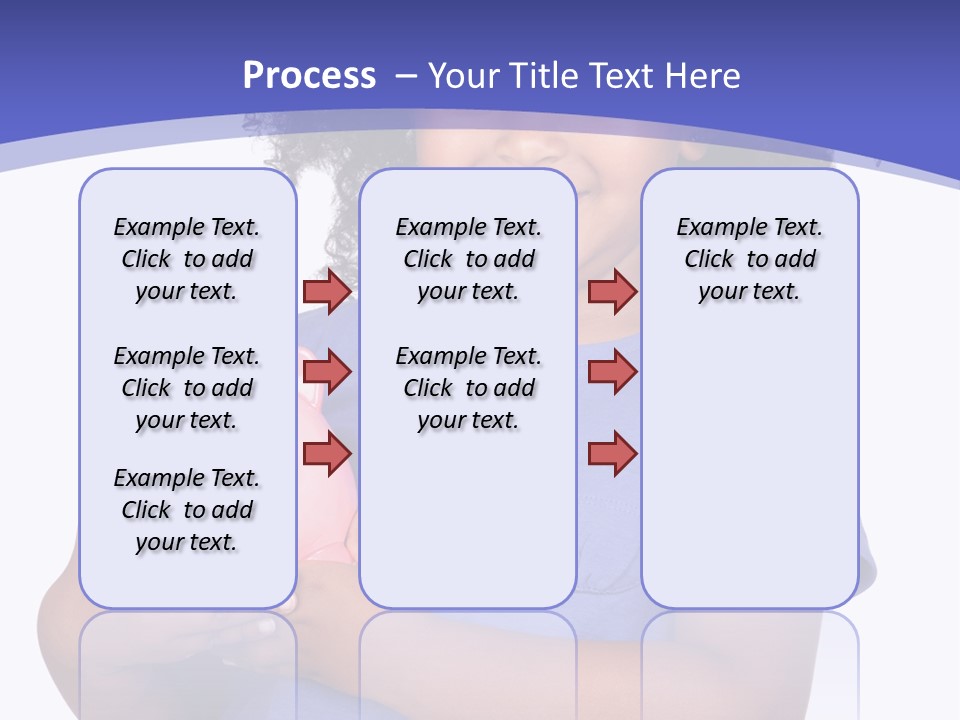 Process – Your Title Text Here

Example Text. Click to add your text.

Example Text. Click to add your text.

Example Text. Click to add your text.

Example Text. Click to add your text.

Example Text. Click to add your text.

Example Text. Click to add your text.